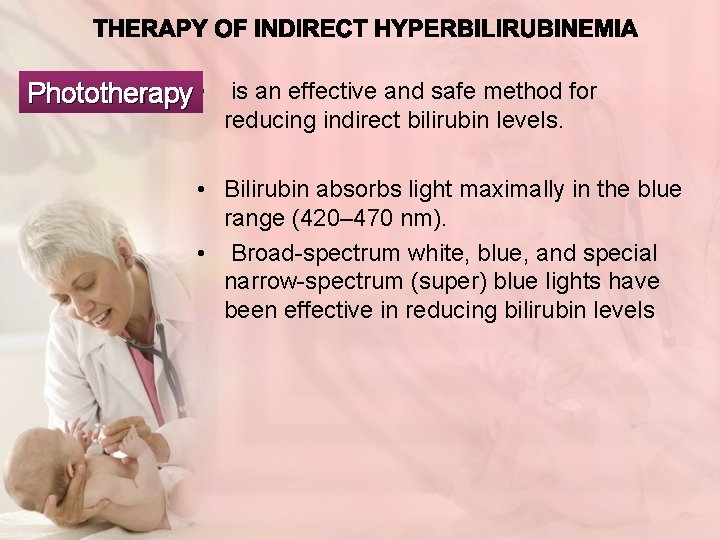 THERAPY OF INDIRECT HYPERBILIRUBINEMIA

Phototherapy

• is an effective and safe method for reducing indirect bilirubin levels.

• Bilirubin absorbs light maximally in the blue range (420–470 nm).

• Broad-spectrum white, blue, and special narrow-spectrum (super) blue lights have been effective in reducing bilirubin levels